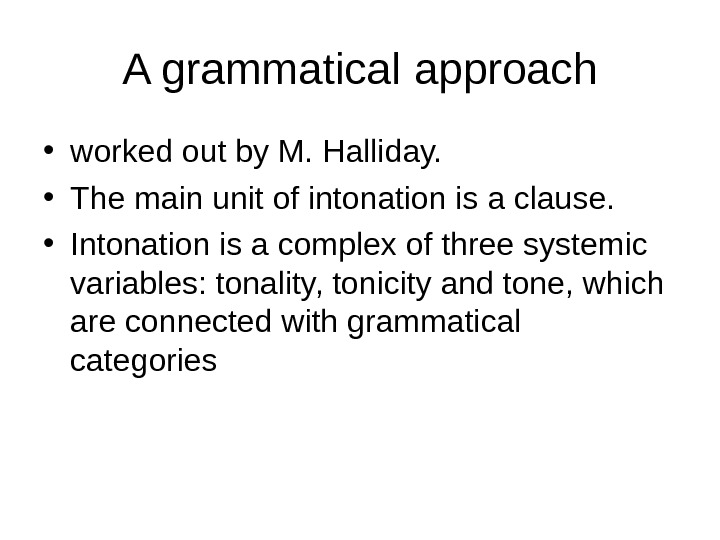 A grammatical approach

• worked out by M. Halliday.
• The main unit of intonation is a clause.
• Intonation is a complex of three systemic variables: tonality, tonicity and tone, which are connected with grammatical categories